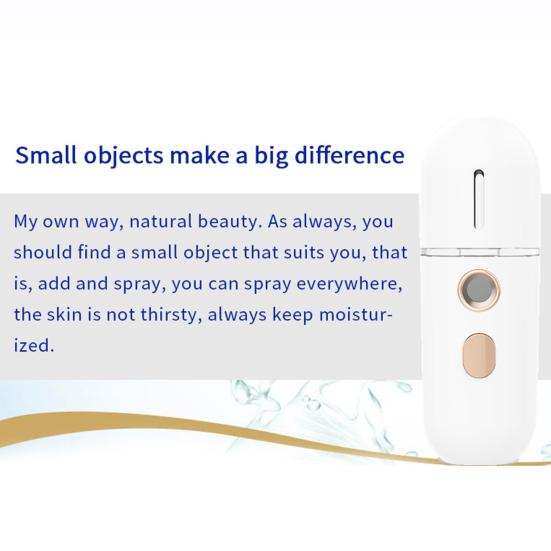 Small objects make a big difference

My own way, natural beauty. As always, you should find a small object that suits you, that is, add and spray, you can spray everywhere, the skin is not thirsty, always keep moisturized.